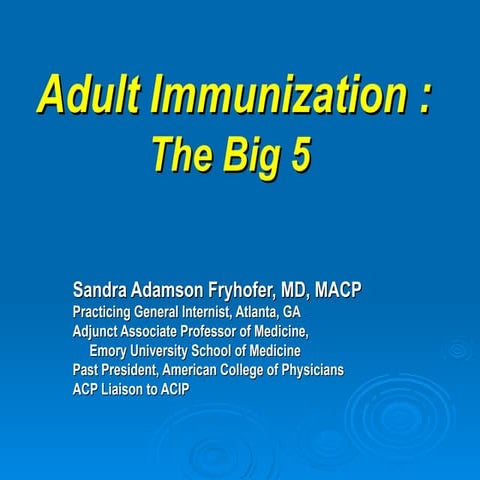 Adult Immunization :
The Big 5

Sandra Adamson Fryhofer, MD, MACP
Practicing General Internist, Atlanta, GA
Adjunct Associate Professor of Medicine,
Emory University School of Medicine
Past President, American College of Physicians
ACP Liaison to ACIP